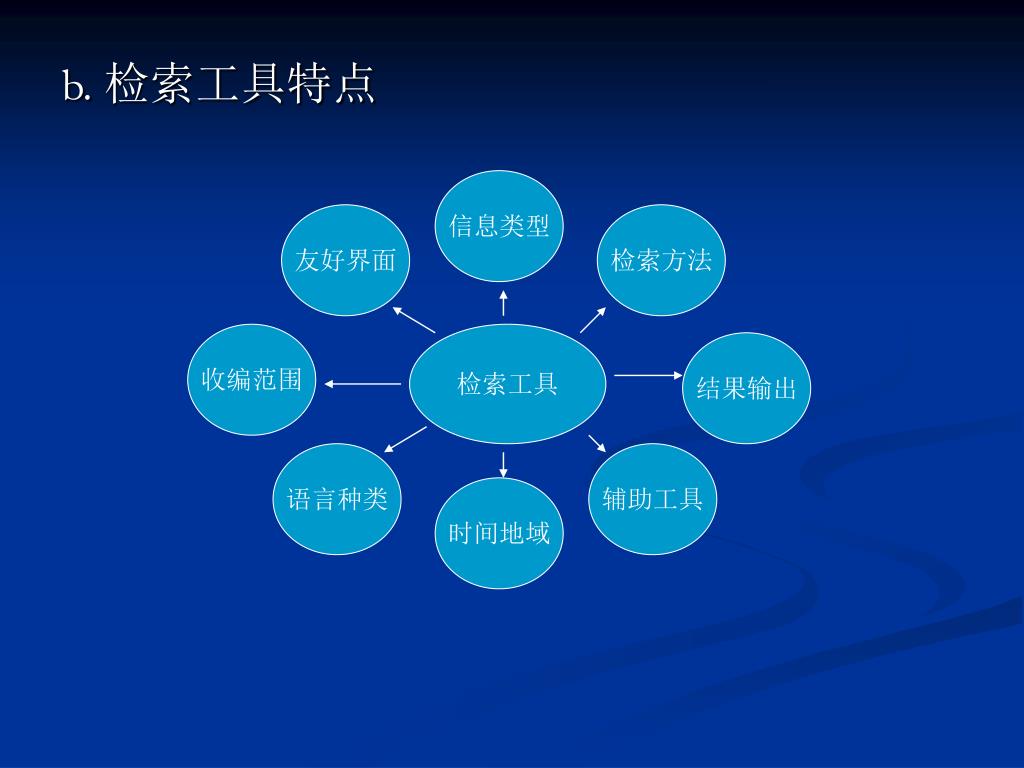 b. 检索工具特点

信息类型

友好界面

检索方法

收编范围

检索工具

结果输出

语言种类

辅助工具

时间地域